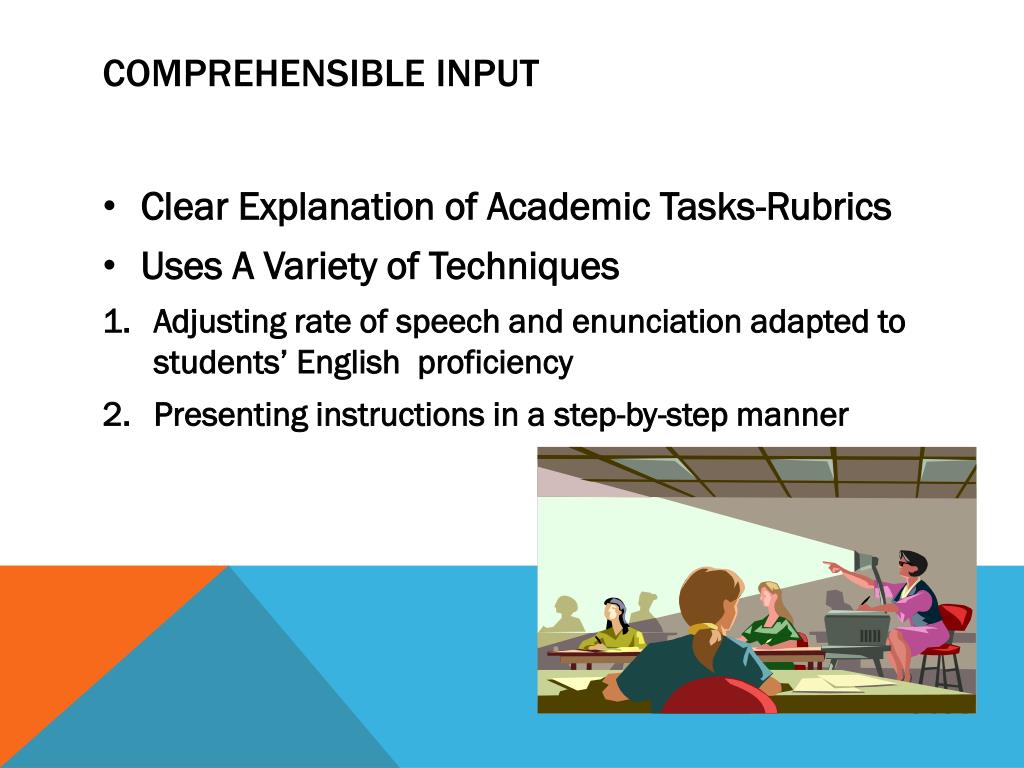 COMPREHENSIBLE INPUT

• Clear Explanation of Academic Tasks-Rubrics
• Uses A Variety of Techniques
1. Adjusting rate of speech and enunciation adapted to students' English proficiency
2. Presenting instructions in a step-by-step manner